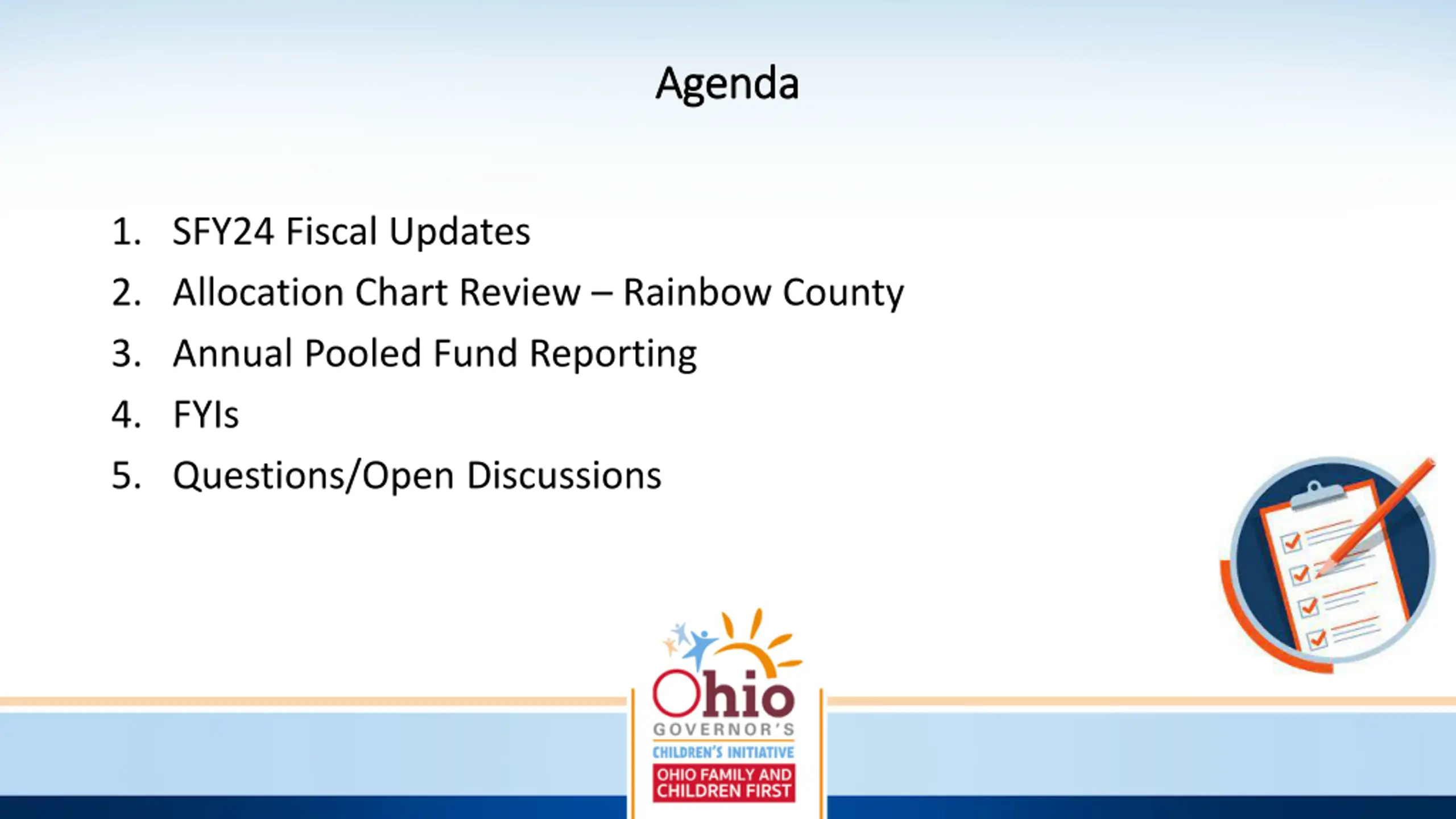 Agenda

1. SFY24 Fiscal Updates
2. Allocation Chart Review – Rainbow County
3. Annual Pooled Fund Reporting
4. FYIs
5. Questions/Open Discussions

Ohio
GOVERNOR'S
CHILDREN'S INITIATIVE
OHIO FAMILY AND CHILDREN FIRST